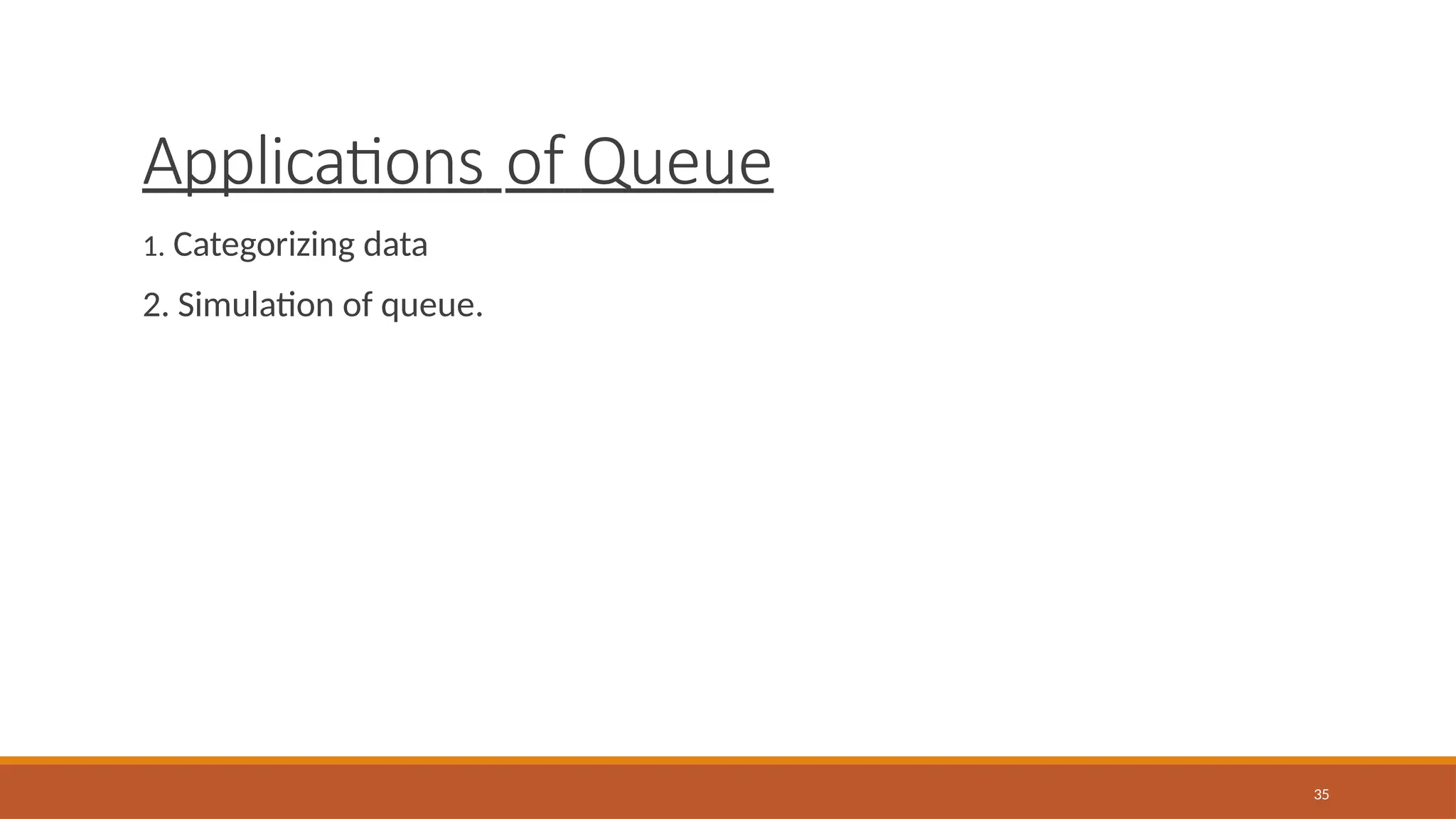 Applications of Queue

1. Categorizing data

2. Simulation of queue.

35